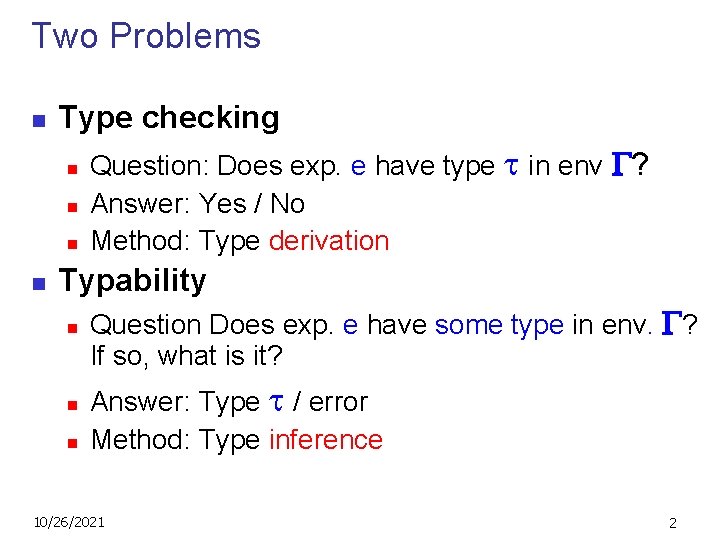 Two Problems

Type checking

Question: Does exp. e have type $\tau$ in env $\Gamma$?

Answer: Yes / No

Method: Type derivation

Typability

Question Does exp. e have some type in env. $\Gamma$? If so, what is it?

Answer: Type $\tau$ / error

Method: Type inference

10/26/2021

2